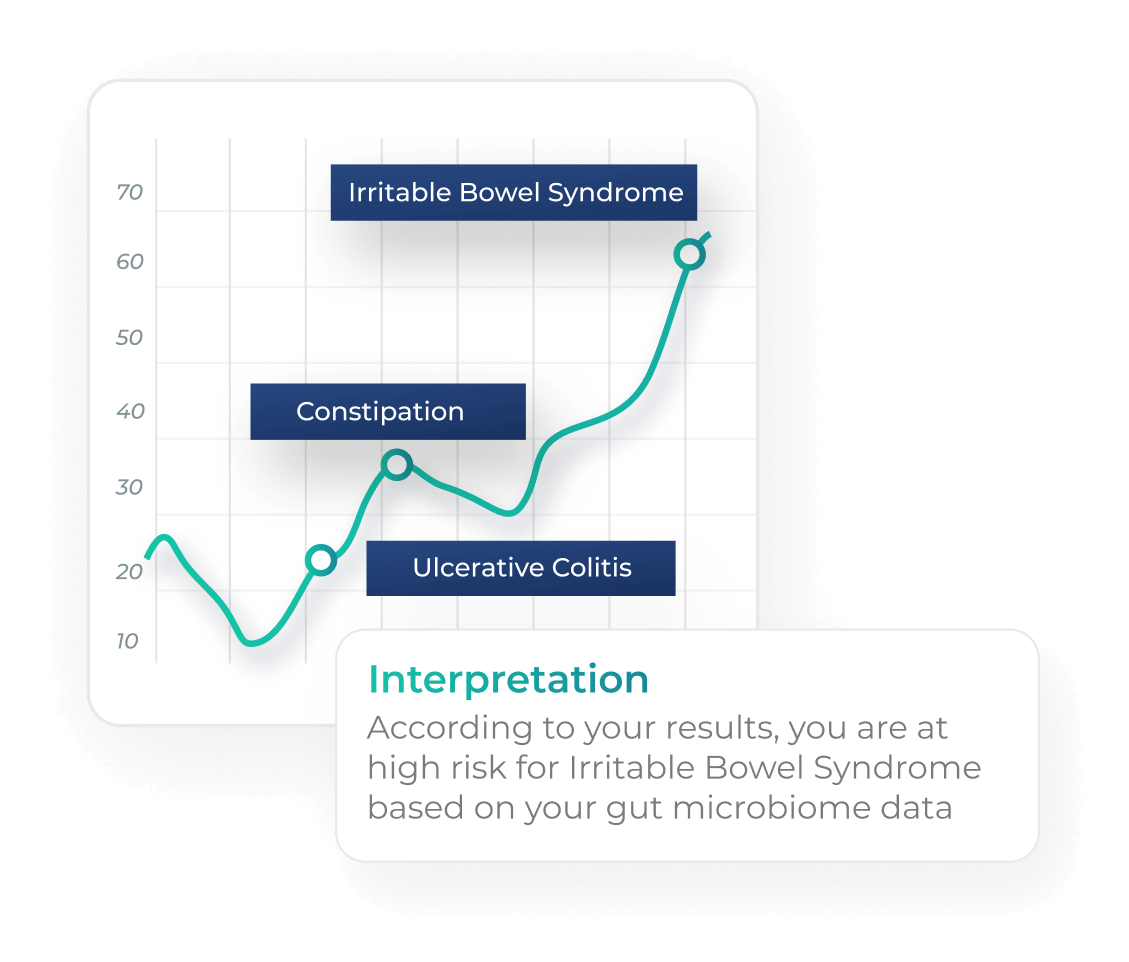 70
60
50
40
30
20
10

Irritable Bowel Syndrome

Constipation

Ulcerative Colitis

Interpretation
According to your results, you are at high risk for Irritable Bowel Syndrome based on your gut microbiome data